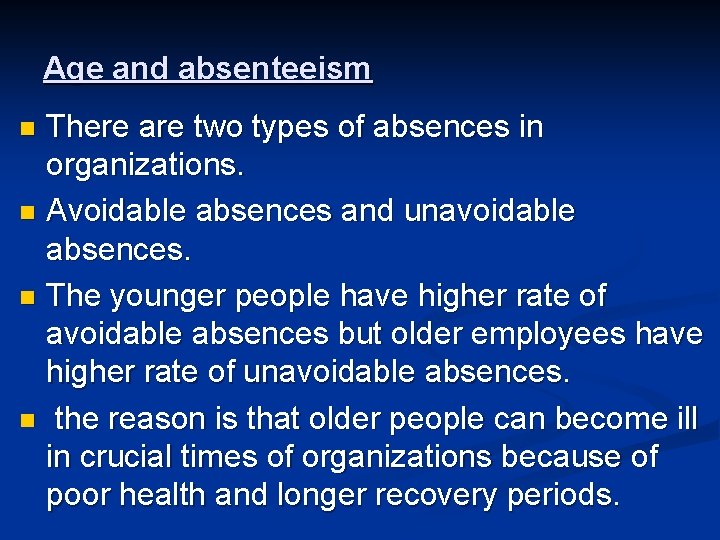 Age and absenteeism

- There are two types of absences in organizations.
- Avoidable absences and unavoidable absences.
- The younger people have higher rate of avoidable absences but older employees have higher rate of unavoidable absences.
- the reason is that older people can become ill in crucial times of organizations because of poor health and longer recovery periods.